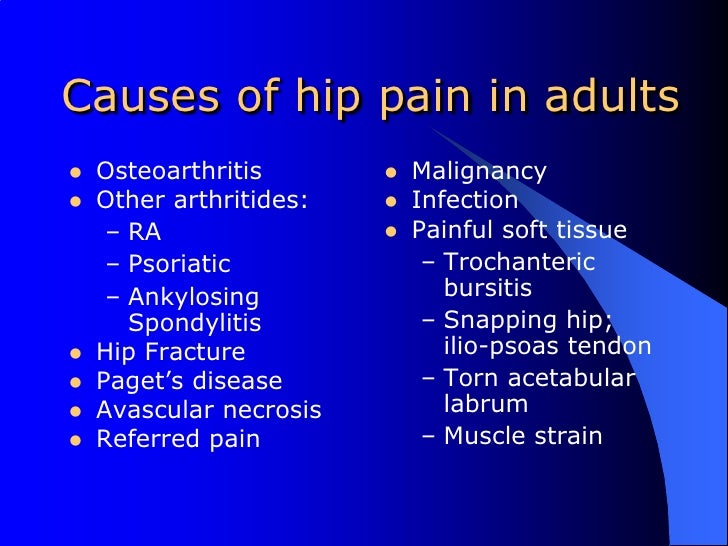 Causes of hip pain in adults

- Osteoarthritis
- Other arthritides:
  – RA
  – Psoriatic
  – Ankylosing Spondylitis
- Hip Fracture
- Paget's disease
- Avascular necrosis
- Referred pain

- Malignancy
- Infection
- Painful soft tissue
  – Trochanteric bursitis
  – Snapping hip; ilio-psoas tendon
  – Torn acetabular labrum
  – Muscle strain